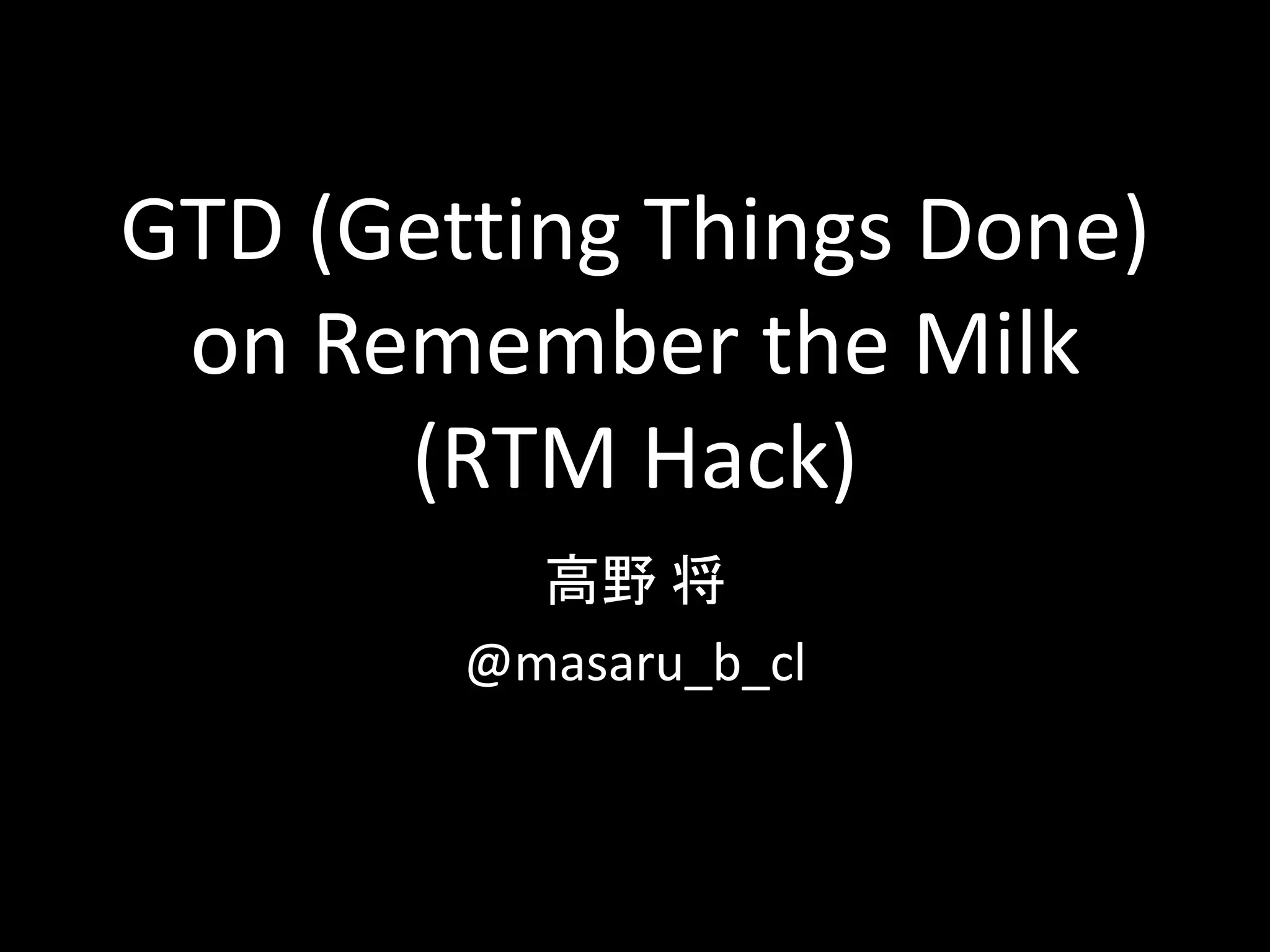 GTD (Getting Things Done) on Remember the Milk (RTM Hack)

高野 将

@masaru_b_cl